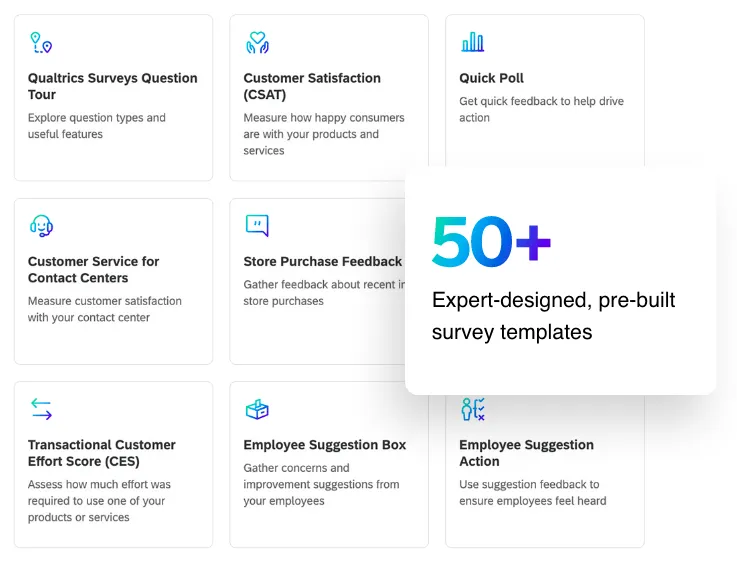 Qualtrics Surveys Question Tour

Explore question types and useful features

Customer Satisfaction (CSAT)

Measure how happy consumers are with your products and services

Quick Poll

Get quick feedback to help drive action

Customer Service for Contact Centers

Measure customer satisfaction with your contact center

Store Purchase Feedback

Gather feedback about recent in store purchases

50+

Expert-designed, pre-built survey templates

Transactional Customer Effort Score (CES)

Assess how much effort was required to use one of your products or services

Employee Suggestion Box

Gather concerns and improvement suggestions from your employees

Employee Suggestion Action

Use suggestion feedback to ensure employees feel heard